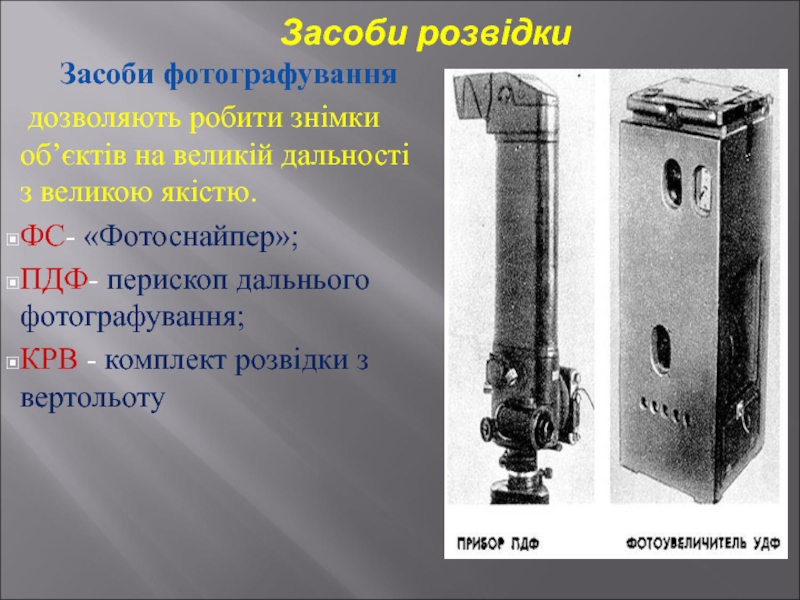 Засоби розвідки

Засоби фотографування дозволяють робити знімки об’єктів на великій дальності з великою якістю.

ФС- «Фотоснайпер»;

ПДФ- перископ дальнього фотографування;

КРВ - комплект розвідки з вертольоту

ПРИБОР ПДФ

ФОТОУВЕЛИЧИТЕЛЬ УДФ